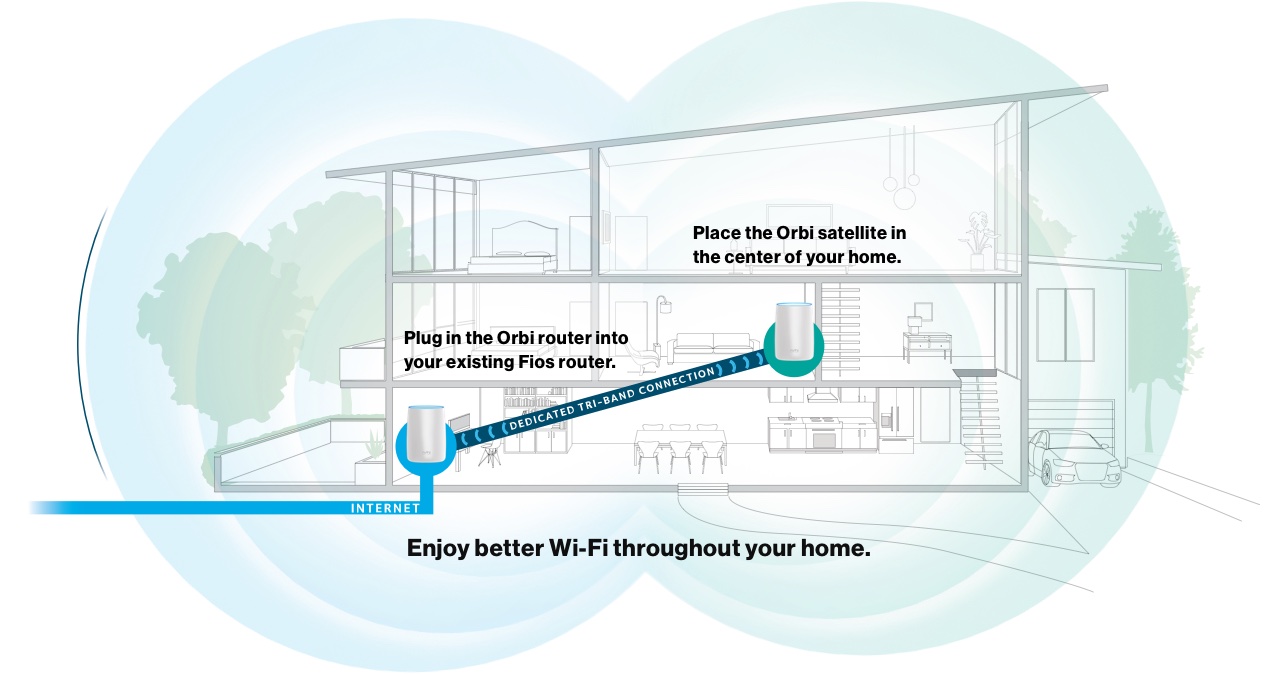 Place the Orbi satellite in the center of your home.

Plug in the Orbi router into your existing Fios router.

DEDICATED TRI-BAND CONNECTION

INTERNET

Enjoy better Wi-Fi throughout your home.